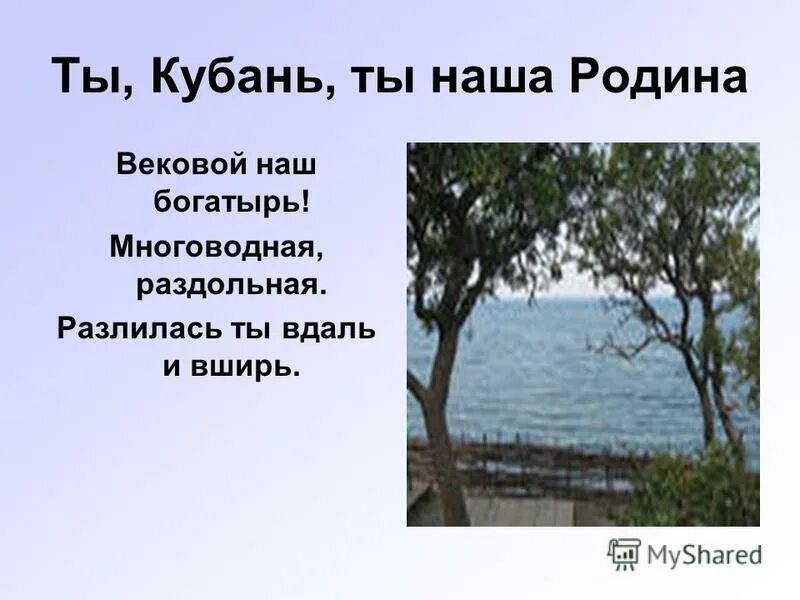 Ты, Кубань, ты наша Родина

Вековой наш богатырь!
Многоводная, раздольная.
Разлилась ты вдаль и вширь.

MyShared